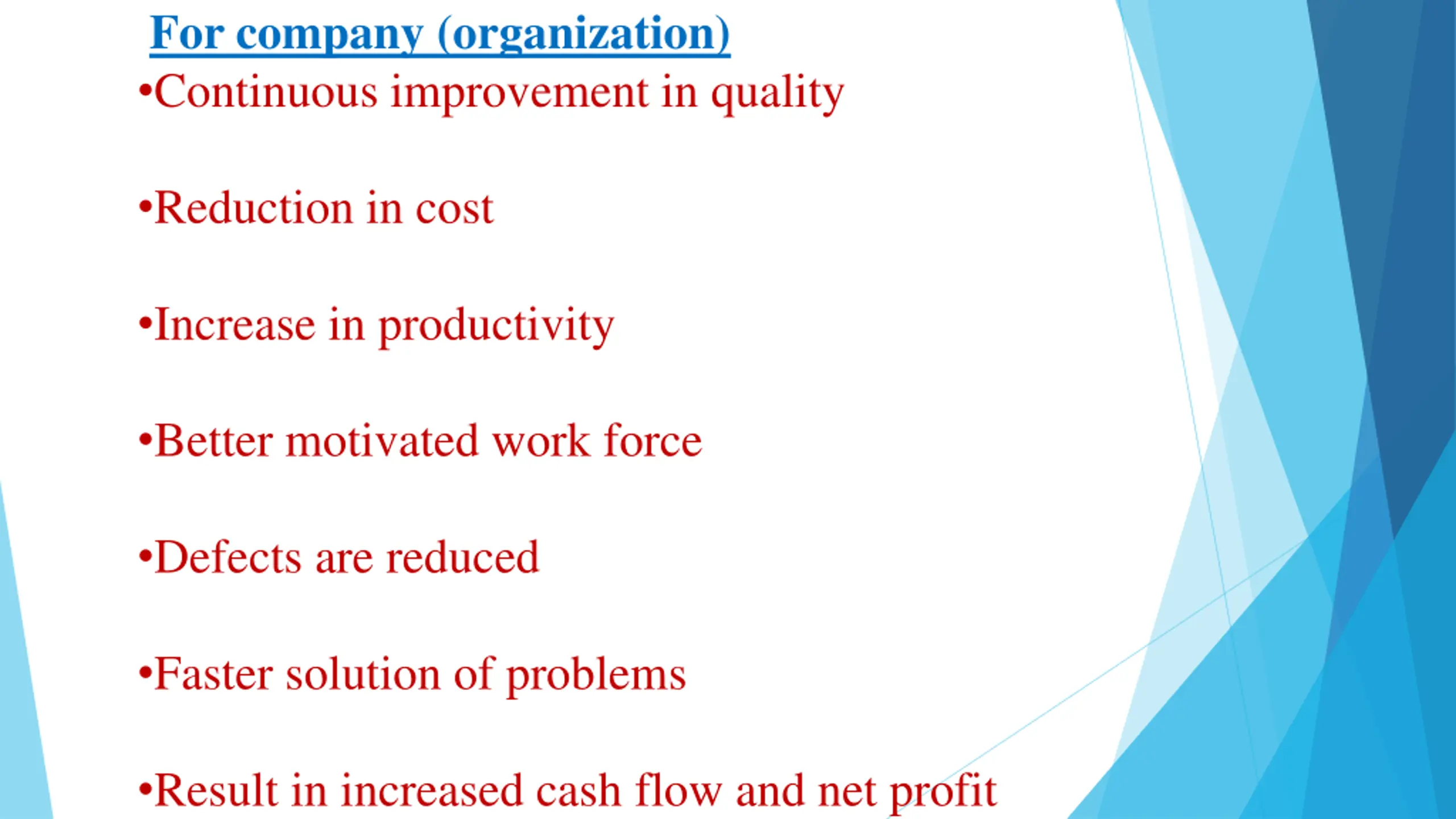 For company (organization)

•Continuous improvement in quality

•Reduction in cost

•Increase in productivity

•Better motivated work force

•Defects are reduced

•Faster solution of problems

•Result in increased cash flow and net profit